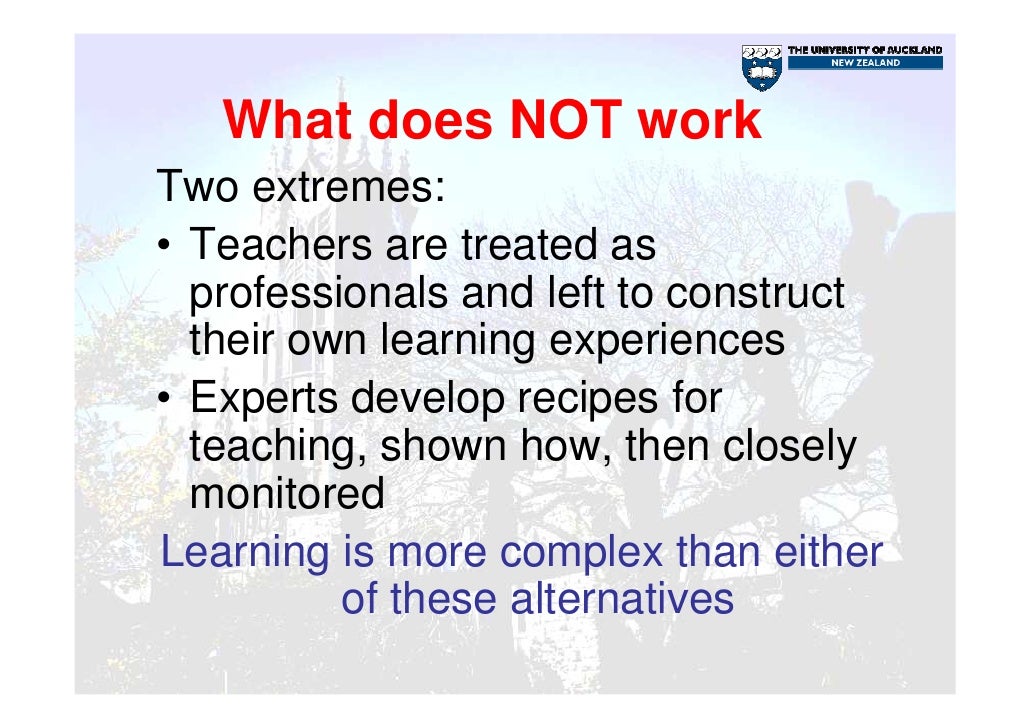 THE UNIVERSITY OF AUCKLAND
NEW ZEALAND

What does NOT work

Two extremes:

• Teachers are treated as professionals and left to construct their own learning experiences

• Experts develop recipes for teaching, shown how, then closely monitored

Learning is more complex than either of these alternatives